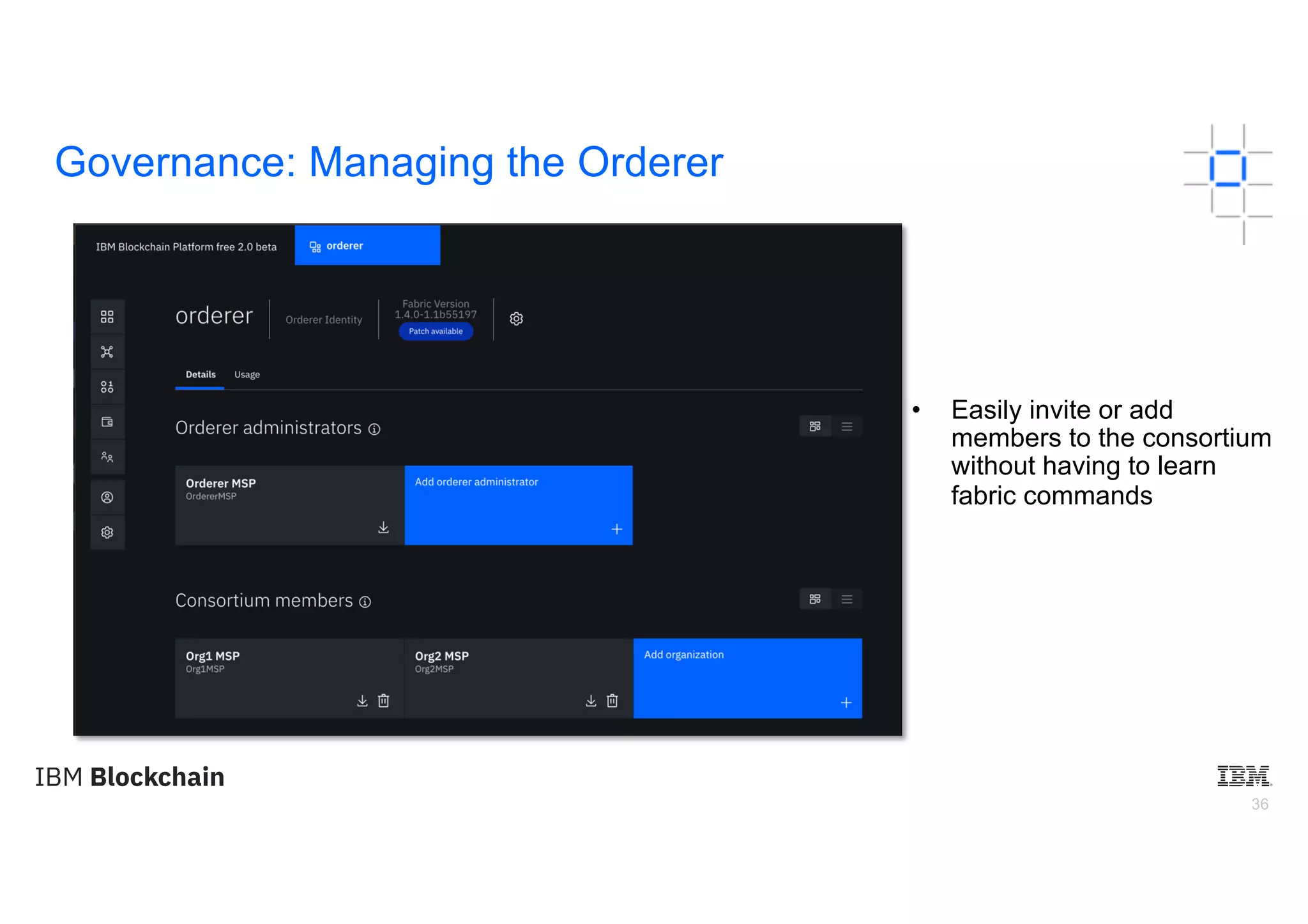 Governance: Managing the Orderer

IBM Blockchain Platform free 2.0 beta

orderer

orderer

Orderer Identity

Fabric Version
1.4.0-1.1b55197

Patch available

Details

Usage

Orderer administrators

Orderer MSP
OrdererMSP

Add orderer administrator

Consortium members

Org1 MSP
Org1MSP

Org2 MSP
Org2MSP

Add organization

• Easily invite or add members to the consortium without having to learn fabric commands

IBM Blockchain

IBM

36